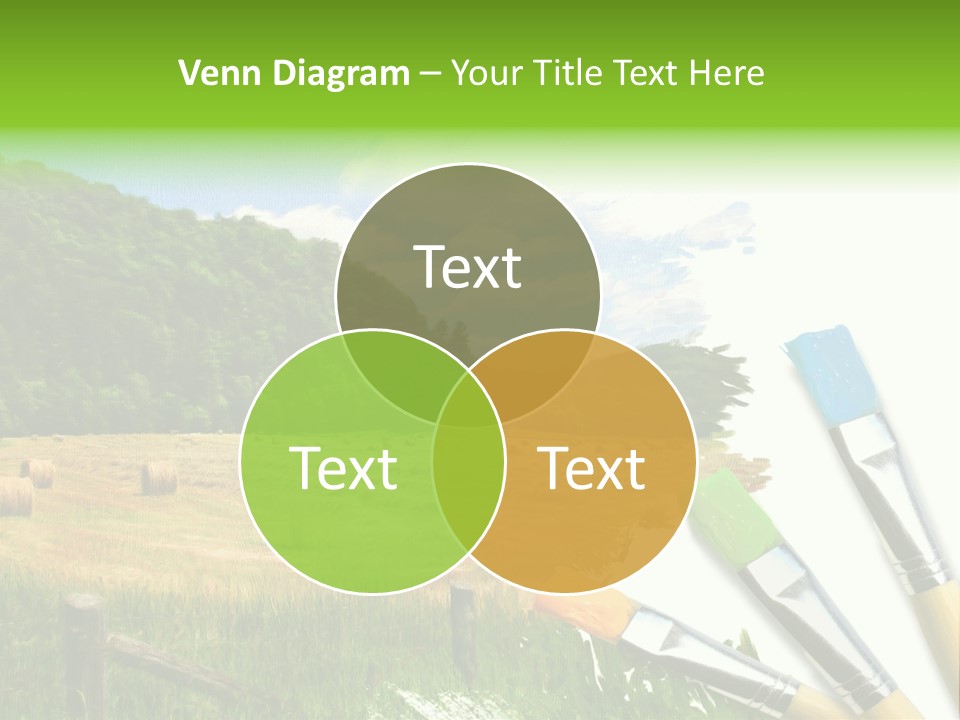 Venn Diagram – Your Title Text Here

Text

Text

Text